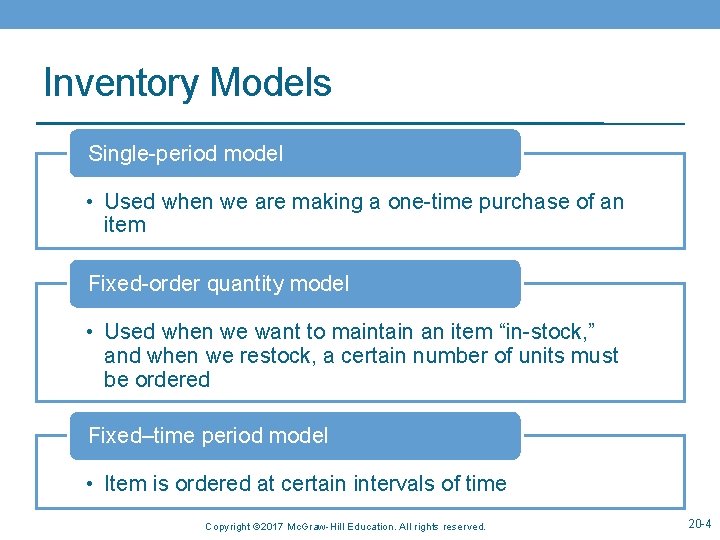 Inventory Models

Single-period model

• Used when we are making a one-time purchase of an item

Fixed-order quantity model

• Used when we want to maintain an item “in-stock,” and when we restock, a certain number of units must be ordered

Fixed–time period model

• Item is ordered at certain intervals of time

Copyright ©2017 McGraw-Hill Education. All rights reserved.

20-4